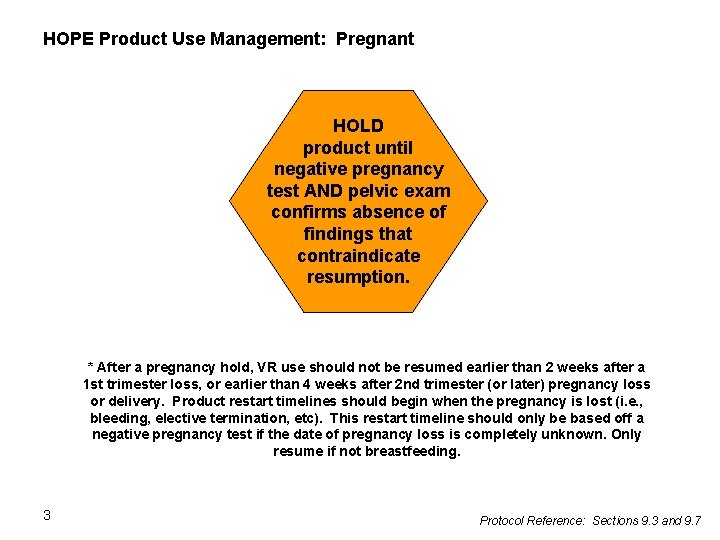 HOPE Product Use Management: Pregnant

HOLD
product until negative pregnancy test AND pelvic exam confirms absence of findings that contraindicate resumption.

* After a pregnancy hold, VR use should not be resumed earlier than 2 weeks after a 1st trimester loss, or earlier than 4 weeks after 2nd trimester (or later) pregnancy loss or delivery. Product restart timelines should begin when the pregnancy is lost (i.e., bleeding, elective termination, etc). This restart timeline should only be based off a negative pregnancy test if the date of pregnancy loss is completely unknown. Only resume if not breastfeeding.

3

Protocol Reference: Sections 9.3 and 9.7